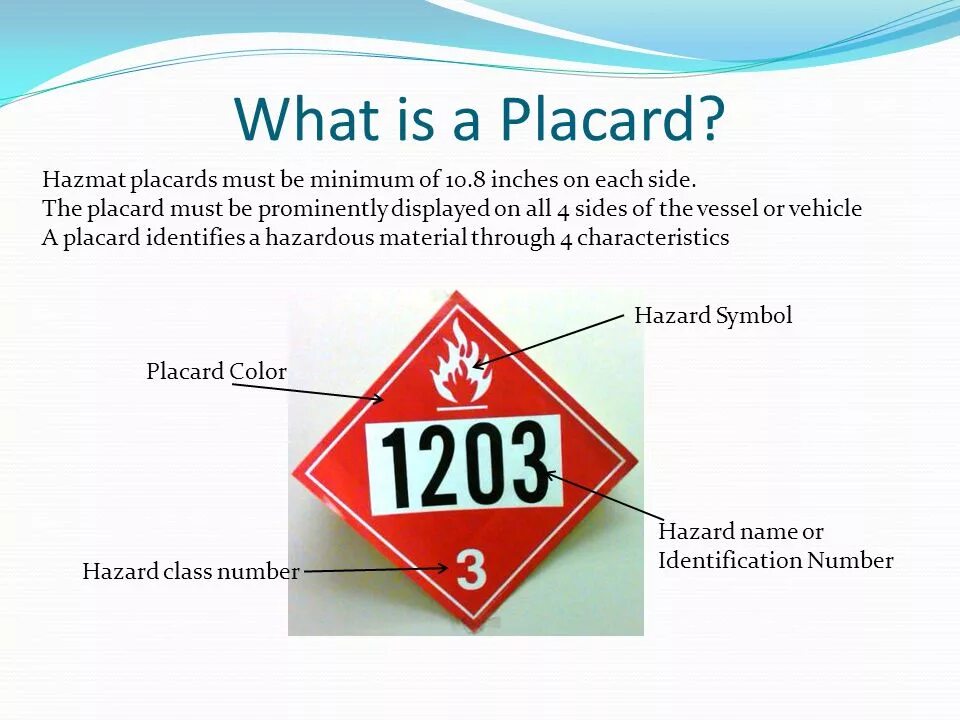 What is a Placard?

Hazmat placards must be minimum of 10.8 inches on each side.
The placard must be prominently displayed on all 4 sides of the vessel or vehicle
A placard identifies a hazardous material through 4 characteristics

Hazard Symbol

Placard Color

1203

Hazard name or Identification Number

Hazard class number

3